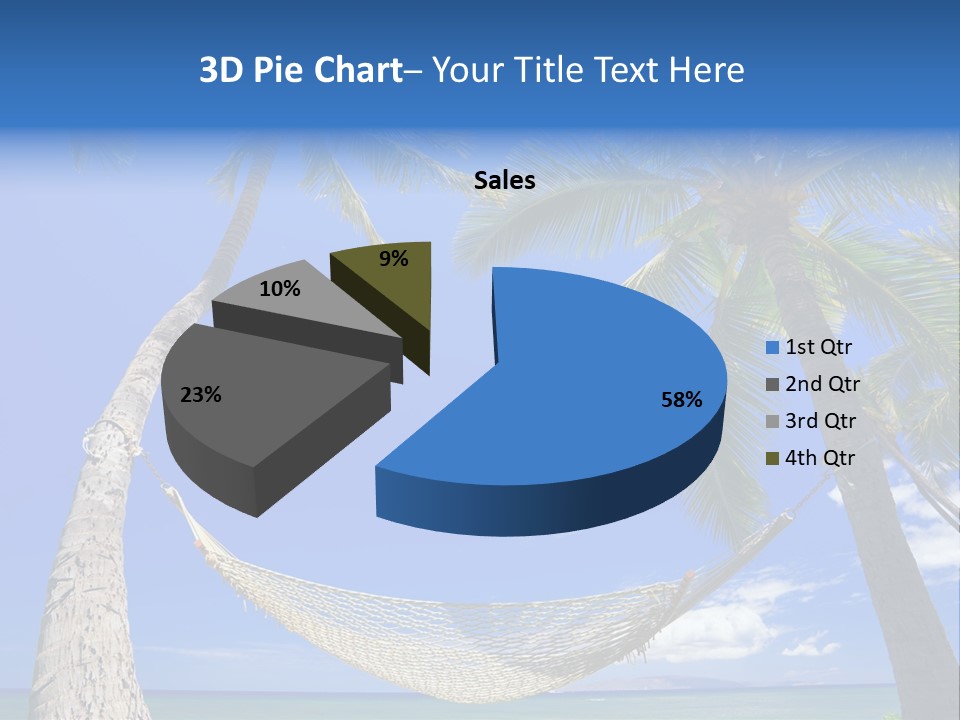 3D Pie Chart– Your Title Text Here

Sales

9%
10%
23%
58%

1st Qtr
2nd Qtr
3rd Qtr
4th Qtr